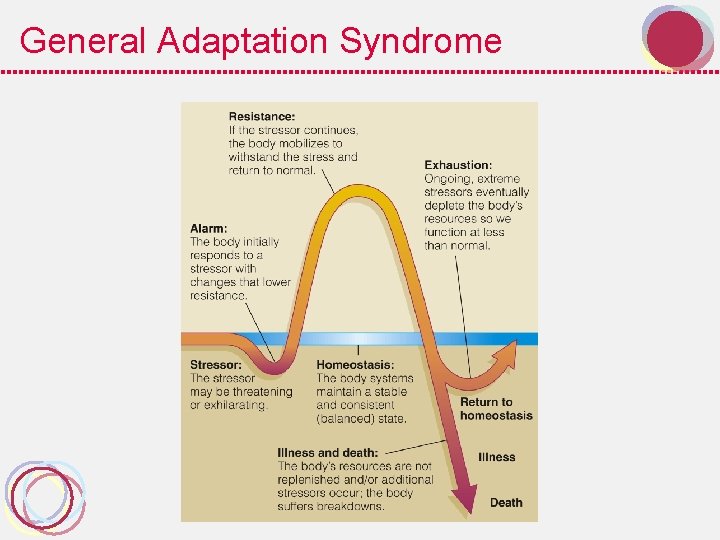 General Adaptation Syndrome

Resistance:
If the stressor continues, the body mobilizes to withstand the stress and return to normal.

Exhaustion:
Ongoing, extreme stressors eventually deplete the body's resources so we function at less than normal.

Alarm:
The body initially responds to a stressor with changes that lower resistance.

Stressor:
The stressor may be threatening or exhilarating.

Homeostasis:
The body systems maintain a stable and consistent (balanced) state.

Return to homeostasis

Illness and death:
The body's resources are not replenished and/or additional stressors occur; the body suffers breakdowns.

Illness

Death